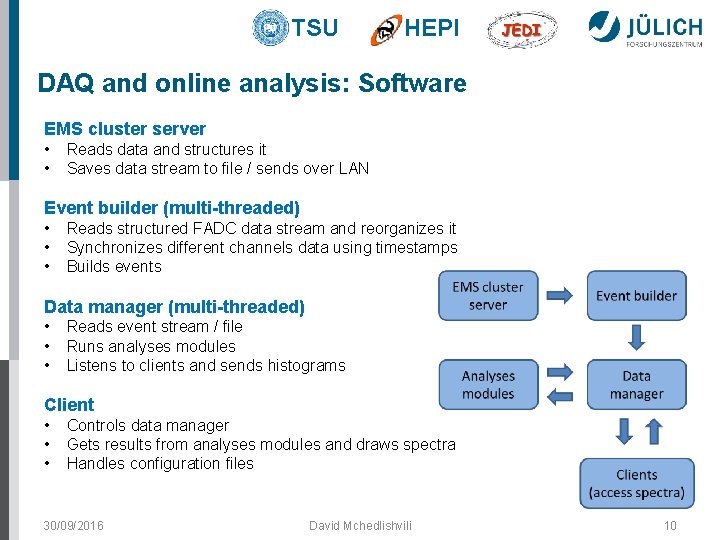 TSU HEPI JEDI JÜLICH FORSCHUNGSZENTRUM

DAQ and online analysis: Software

EMS cluster server
• Reads data and structures it
• Saves data stream to file / sends over LAN

Event builder (multi-threaded)
• Reads structured FADC data stream and reorganizes it
• Synchronizes different channels data using timestamps
• Builds events

Data manager (multi-threaded)
• Reads event stream / file
• Runs analyses modules
• Listens to clients and sends histograms

Client
• Controls data manager
• Gets results from analyses modules and draws spectra
• Handles configuration files

EMS cluster server

Event builder

Analyses modules

Data manager

Clients (access spectra)

30/09/2016 David Mchedlishvili 10